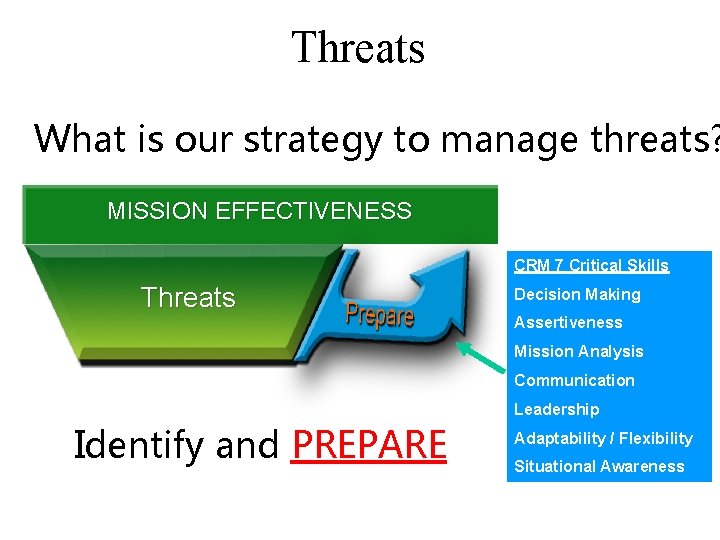 Threats

What is our strategy to manage threats?

MISSION EFFECTIVENESS

Threats

Prepare

CRM 7 Critical Skills
Decision Making
Assertiveness
Mission Analysis
Communication
Leadership
Adaptability / Flexibility
Situational Awareness

Identify and PREPARE